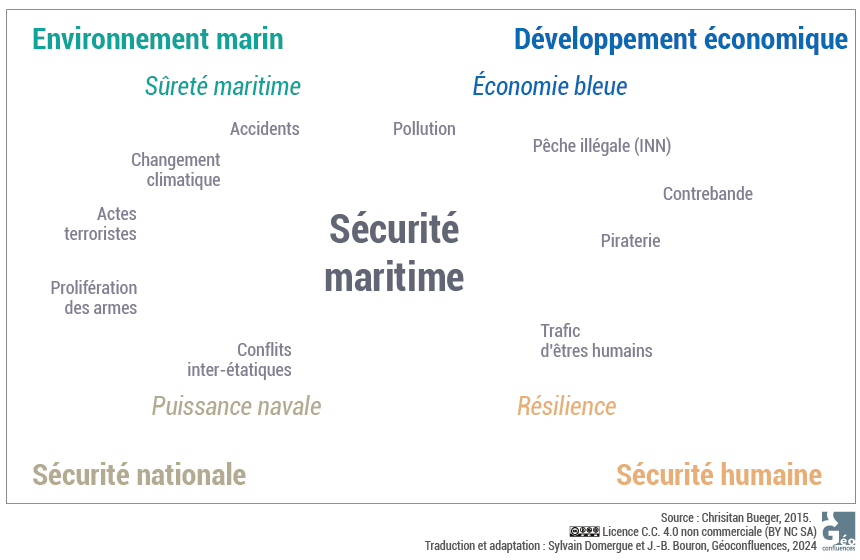 Environnement marin

Développement économique

Sûreté maritime

Économie bleue

Accidents

Pollution

Pêche illégale (INN)

Changement climatique

Contrebande

Actes terroristes

Sécurité maritime

Piraterie

Prolifération des armes

Trafic d'êtres humains

Conflits inter-étatiques

Puissance navale

Résilience

Sécurité nationale

Sécurité humaine

Source : Chrisitan Bueger, 2015.
Licence C.C. 4.0 non commerciale (BY NC SA)
Traduction et adaptation : Sylvain Domergue et J.-B. Bouron, Géoconfluences, 2024

Géo confluences